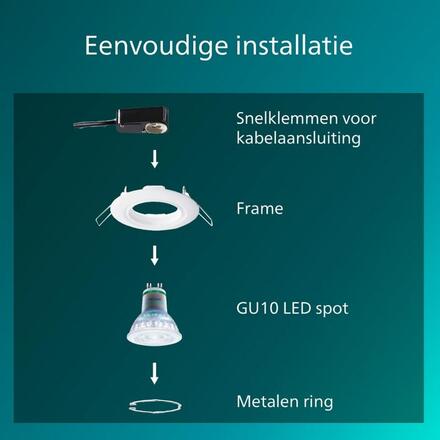 Eenvoudige installatie

Snelklemmen voor kabelaansluiting

Frame

GU10 LED spot

Metalen ring